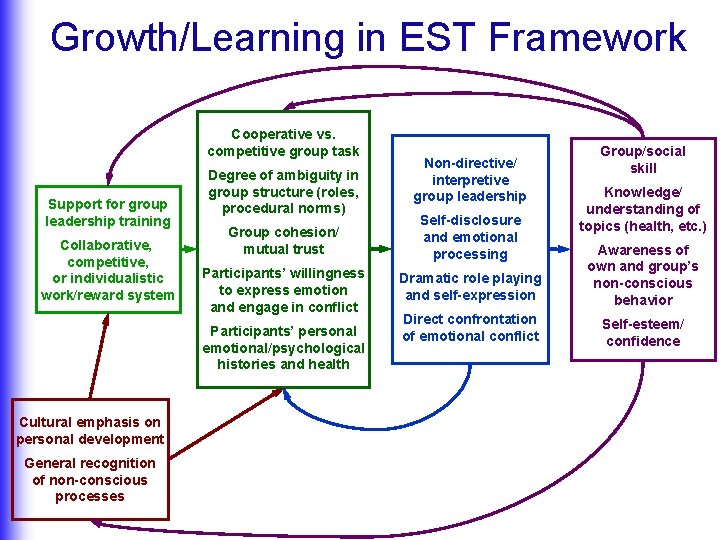 Growth/Learning in EST Framework

Support for group leadership training

Collaborative, competitive, or individualistic work/reward system

Cooperative vs. competitive group task

Degree of ambiguity in group structure (roles, procedural norms)

Group cohesion/ mutual trust

Participants' willingness to express emotion and engage in conflict

Participants' personal emotional/psychological histories and health

Non-directive/ interpretive group leadership

Self-disclosure and emotional processing

Dramatic role playing and self-expression

Direct confrontation of emotional conflict

Group/social skill

Knowledge/ understanding of topics (health, etc.)

Awareness of own and group's non-conscious behavior

Self-esteem/ confidence

Cultural emphasis on personal development

General recognition of non-conscious processes